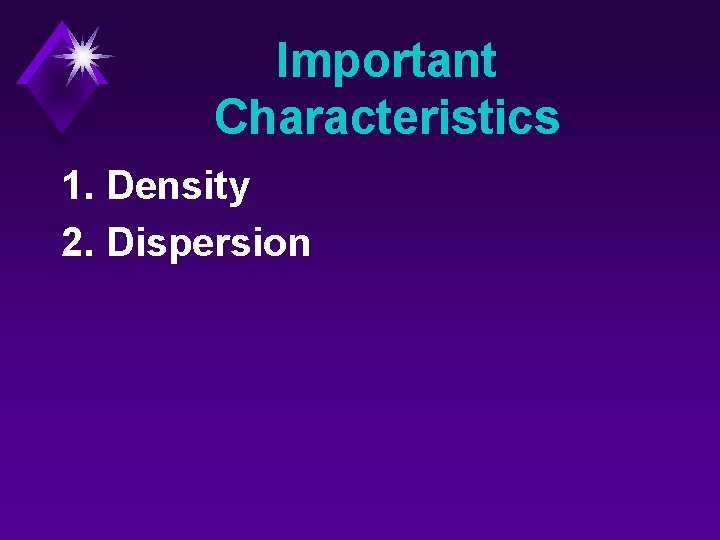 Important Characteristics

1. Density
2. Dispersion